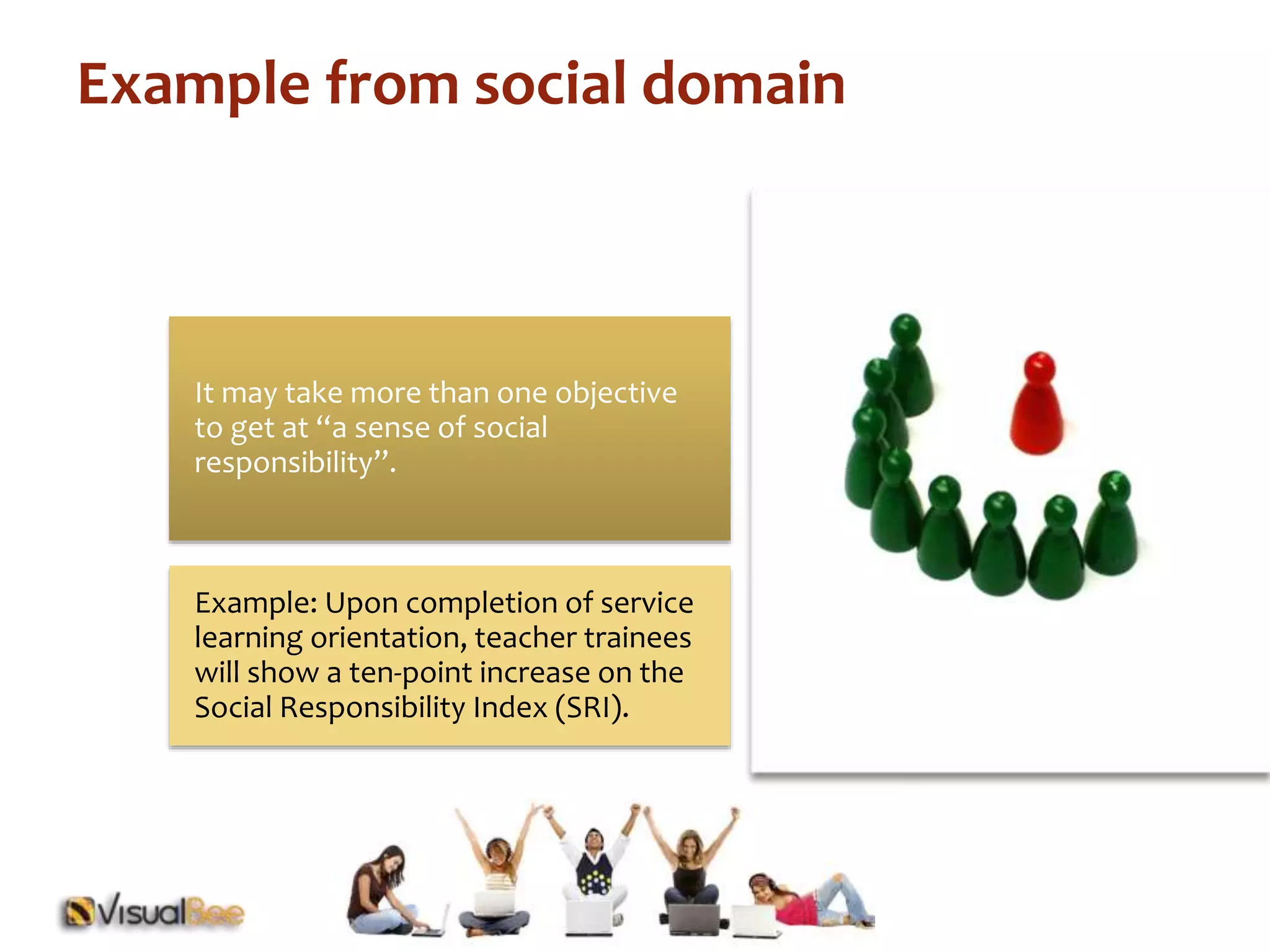 Example from social domain

It may take more than one objective to get at “a sense of social responsibility”.

Example: Upon completion of service learning orientation, teacher trainees will show a ten-point increase on the Social Responsibility Index (SRI).

VisualBee